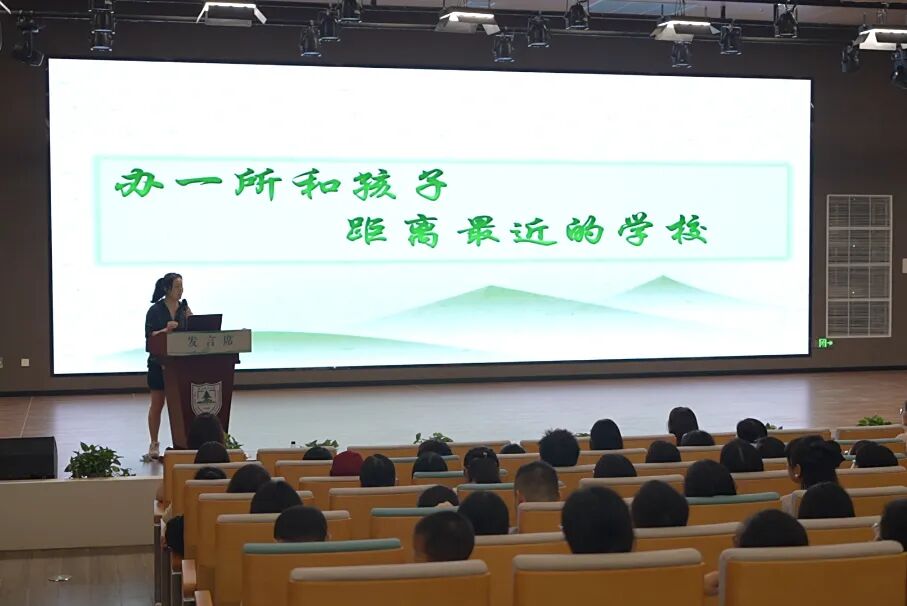 办一所和孩子
距离最近的学校

发言席